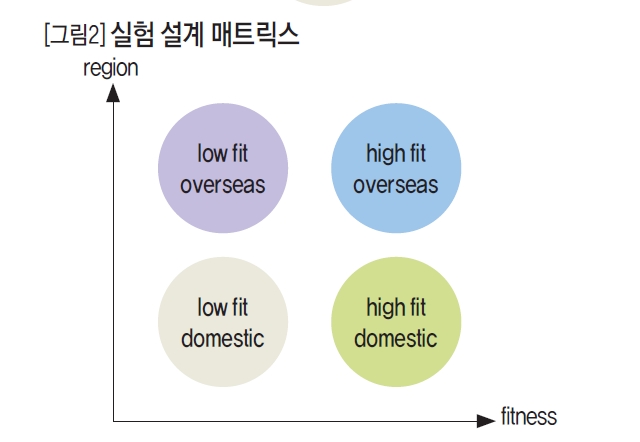 [그림2] 실험 설계 매트릭스

region

low fit overseas

high fit overseas

low fit domestic

high fit domestic

fitness